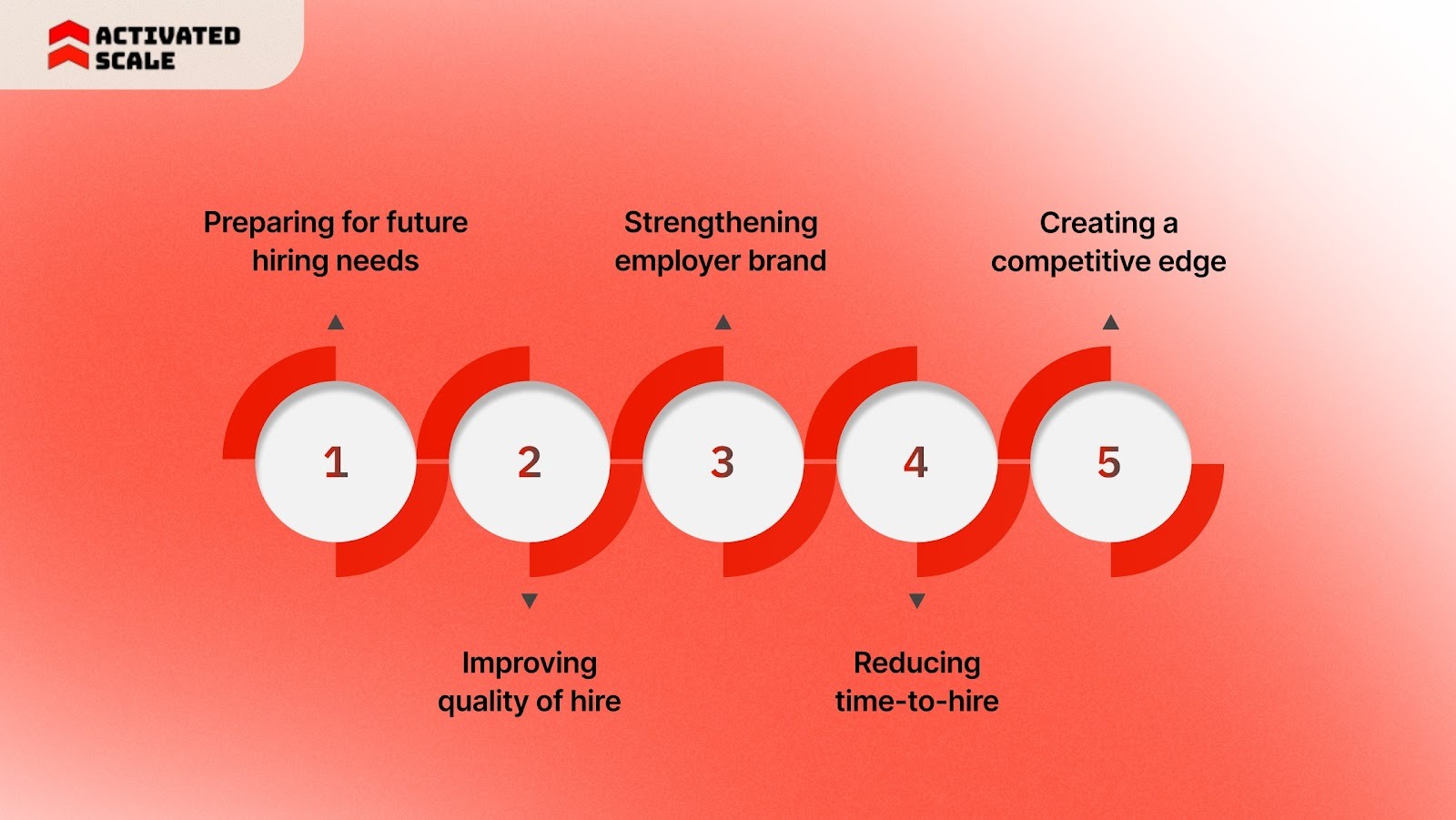 ACTIVATED SCALE

Preparing for future hiring needs

Strengthening employer brand

Creating a competitive edge

1

2

3

4

5

Improving quality of hire

Reducing time-to-hire